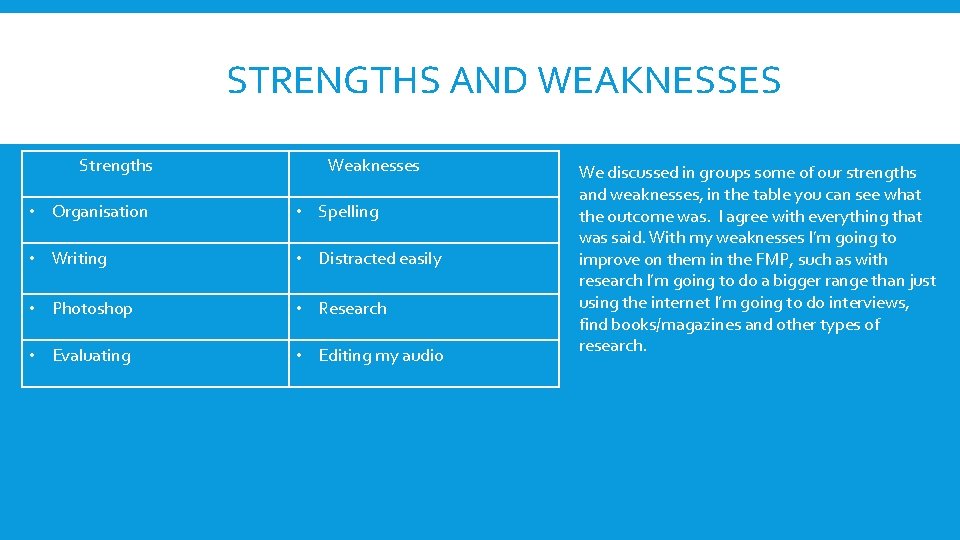 STRENGTHS AND WEAKNESSES

| Strengths | Weaknesses |
|---|---|
| • Organisation | • Spelling |
| • Writing | • Distracted easily |
| • Photoshop | • Research |
| • Evaluating | • Editing my audio |

We discussed in groups some of our strengths and weaknesses, in the table you can see what the outcome was. I agree with everything that was said. With my weaknesses I'm going to improve on them in the FMP, such as with research I'm going to do a bigger range than just using the internet I'm going to do interviews, find books/magazines and other types of research.